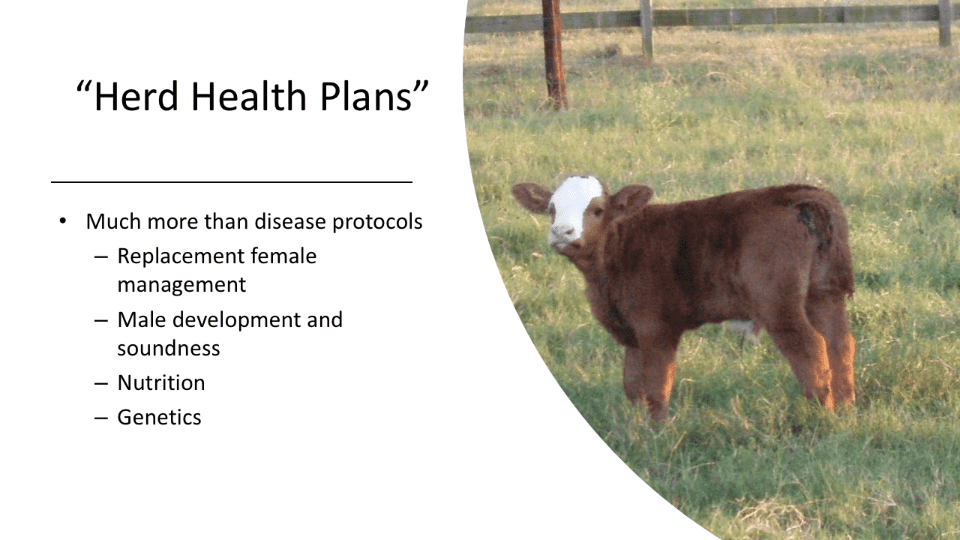 “Herd Health Plans”

• Much more than disease protocols
– Replacement female management
– Male development and soundness
– Nutrition
– Genetics